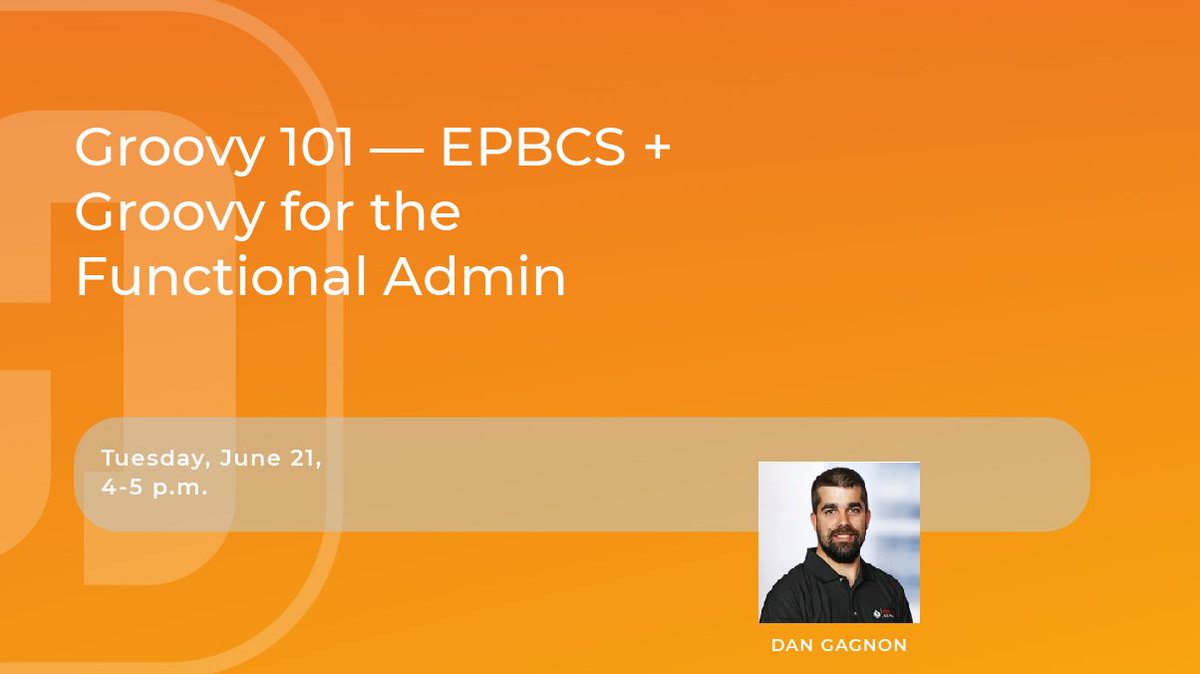 Groovy 101 — EPBCS + Groovy for the Functional Admin

Tuesday, June 21,
4-5 p.m.

DAN GAGNON